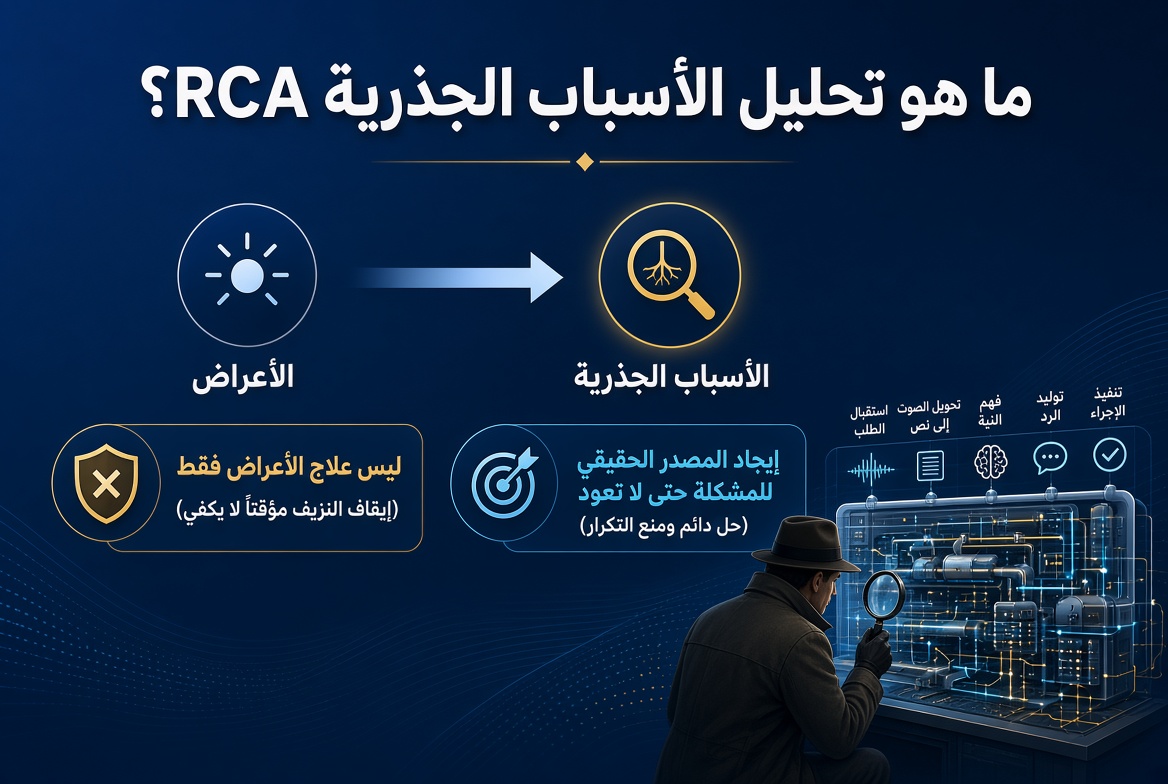 ما هو تحليل الأسباب الجذرية RCA؟

الأعراض

الأسباب الجذرية

ليس علاج الأعراض فقط
(إيقاف النزيف مؤقتاً لا يكفي)

إيجاد المصدر الحقيقي للمشكلة حتى لا تعود
(حل دائم ومنع التكرار)

استقبال الطلب

تحويل الصوت إلى نص

فهم النية

توليد الرد

تنفيذ الإجراء